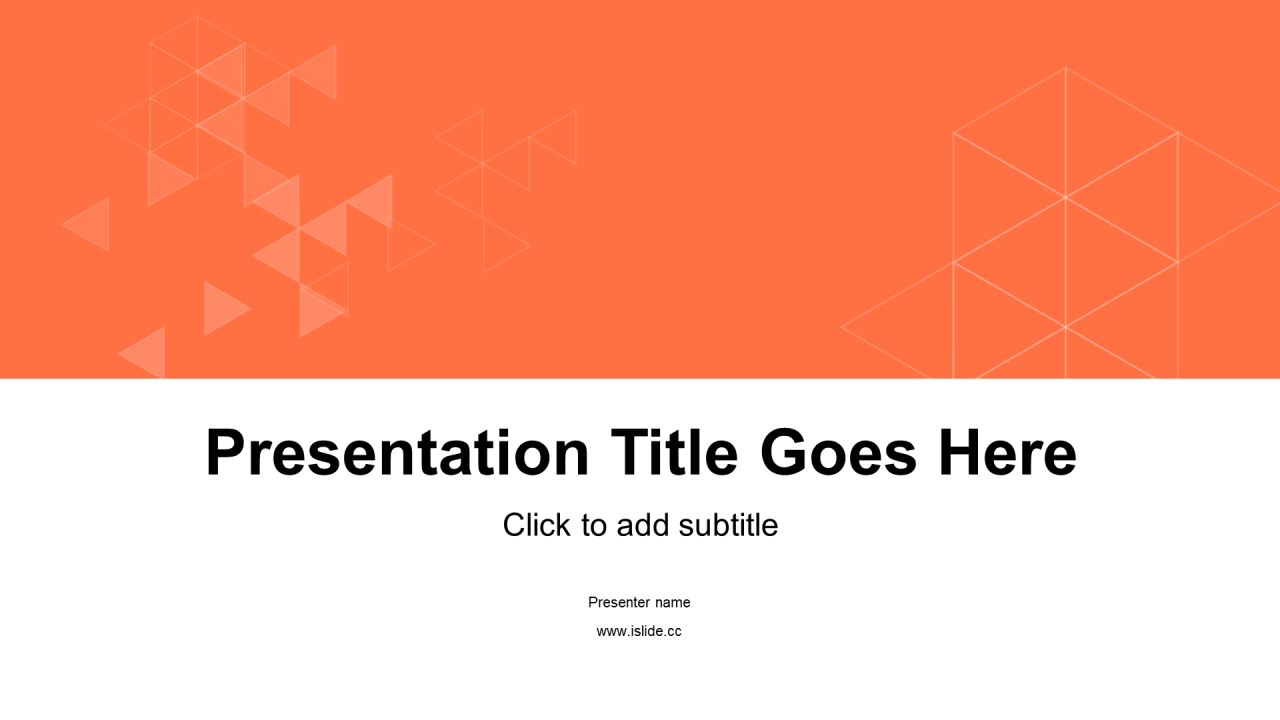 Presentation Title Goes Here

Click to add subtitle

Presenter name

www.islide.cc